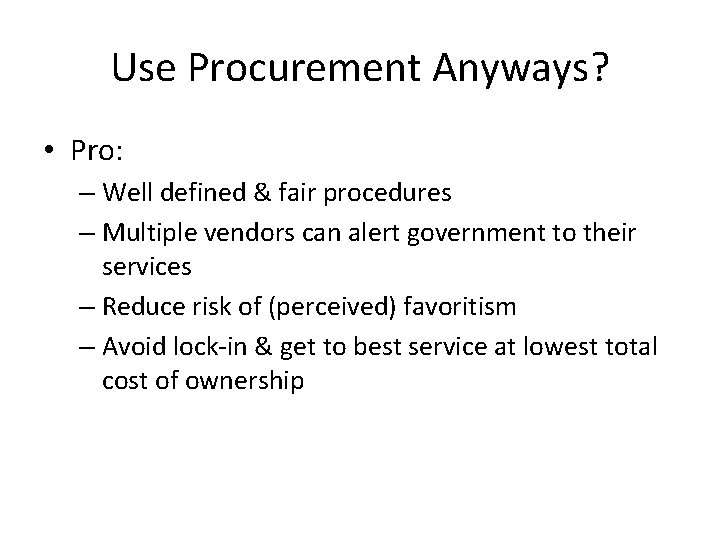 Use Procurement Anyways?

• Pro:
– Well defined & fair procedures
– Multiple vendors can alert government to their services
– Reduce risk of (perceived) favoritism
– Avoid lock-in & get to best service at lowest total cost of ownership